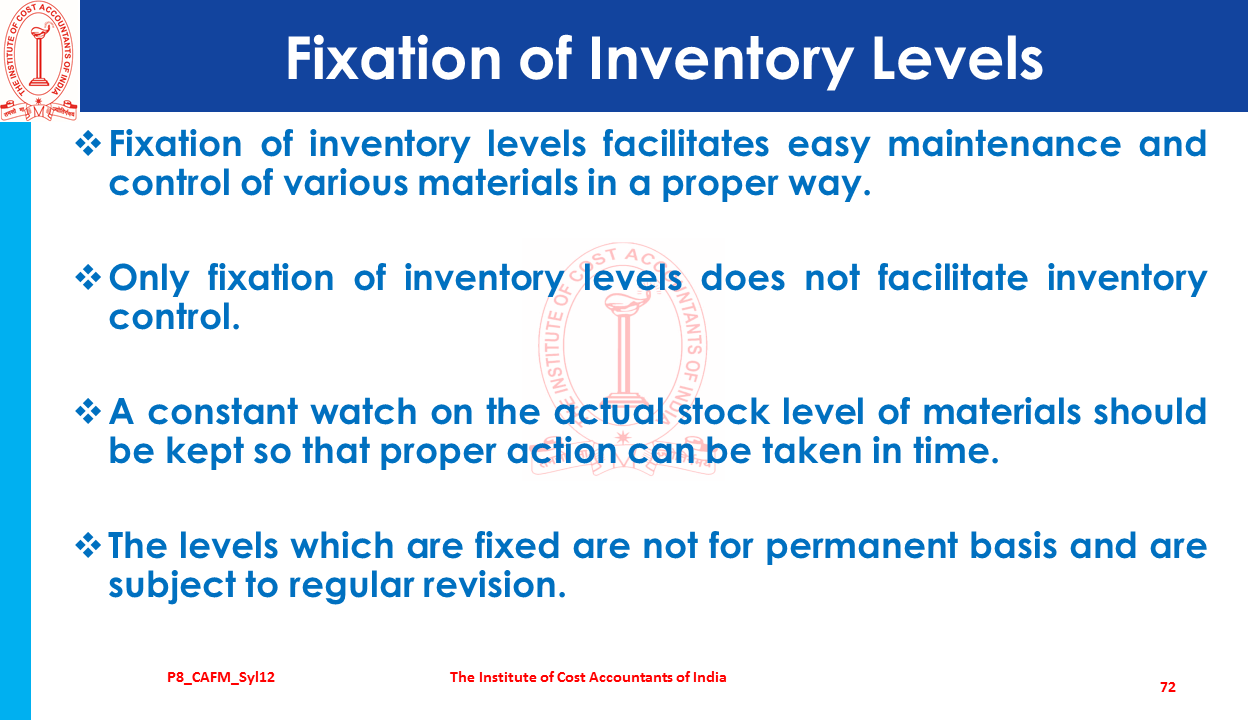 THE INSTITUTE OF COST ACCOUNTANTS OF INDIA

Fixation of Inventory Levels

❖ Fixation of inventory levels facilitates easy maintenance and control of various materials in a proper way.

❖ Only fixation of inventory levels does not facilitate inventory control.

❖ A constant watch on the actual stock level of materials should be kept so that proper action can be taken in time.

❖ The levels which are fixed are not for permanent basis and are subject to regular revision.

P8_CAFM_Syl12

The Institute of Cost Accountants of India

72